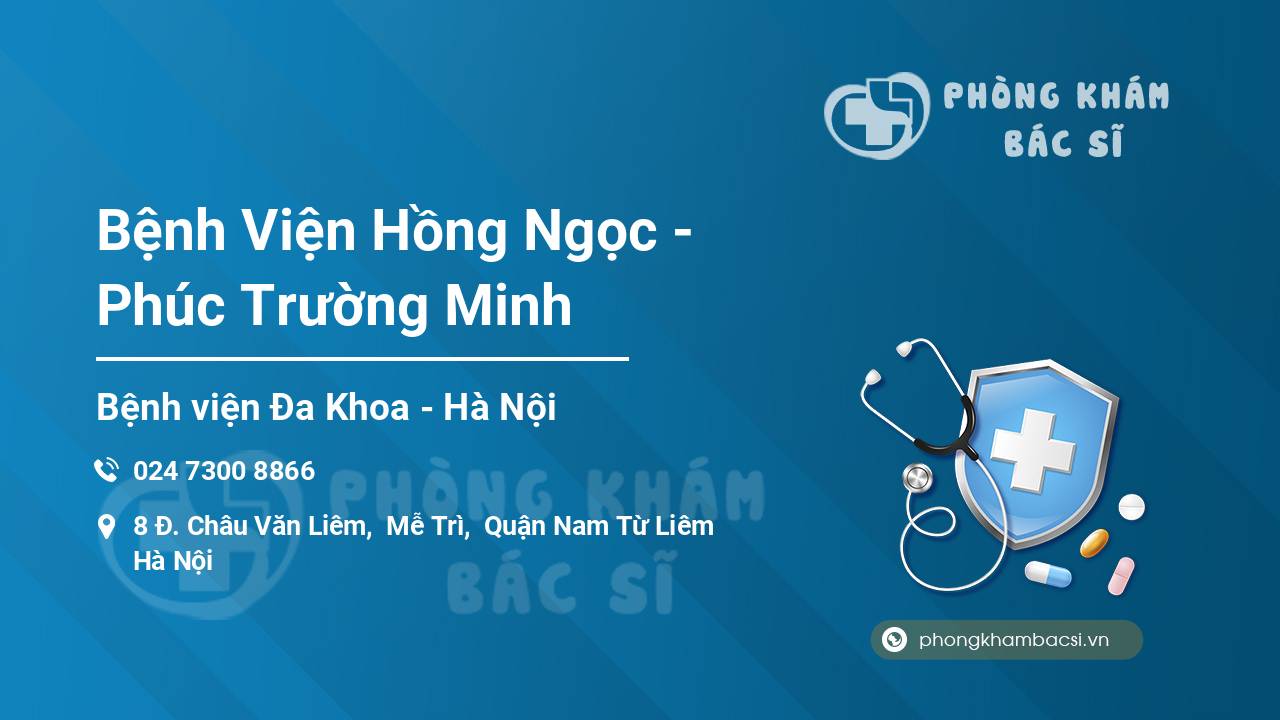 PHÒNG KHÁM
BÁC SĨ

Bệnh Viện Hồng Ngọc - Phúc Trường Minh

Bệnh viện Đa Khoa - Hà Nội

024 7300 8866

8 Đ. Châu Văn Liêm, Mễ Trì, Quận Nam Từ Liêm Hà Nội

PHÒNG KHÁM
BÁC SĨ

phongkhambacsi.vn